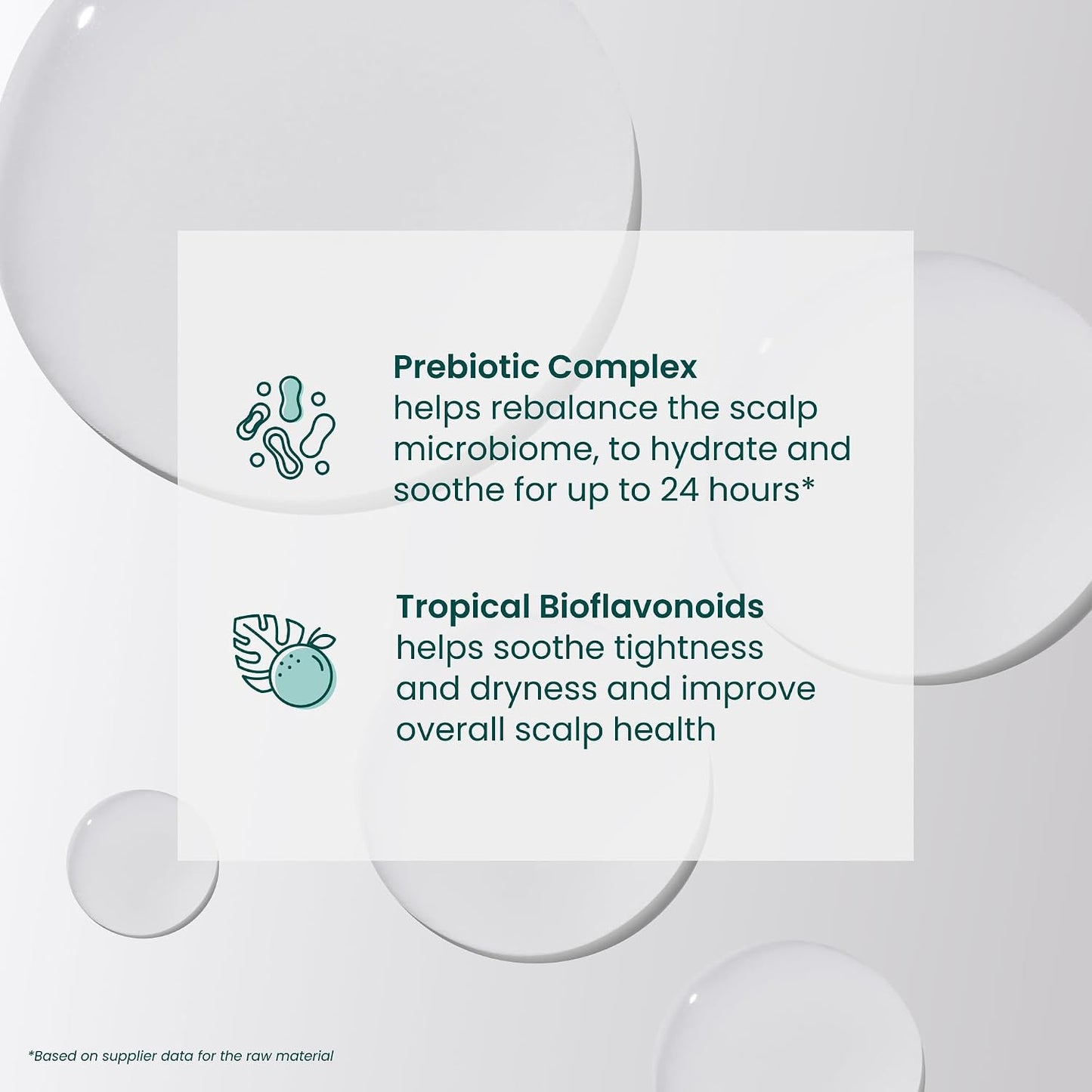 Prebiotic Complex
helps rebalance the scalp microbiome, to hydrate and soothe for up to 24 hours*

Tropical Bioflavonoids
helps soothe tightness and dryness and improve overall scalp health

*Based on supplier data for the raw material